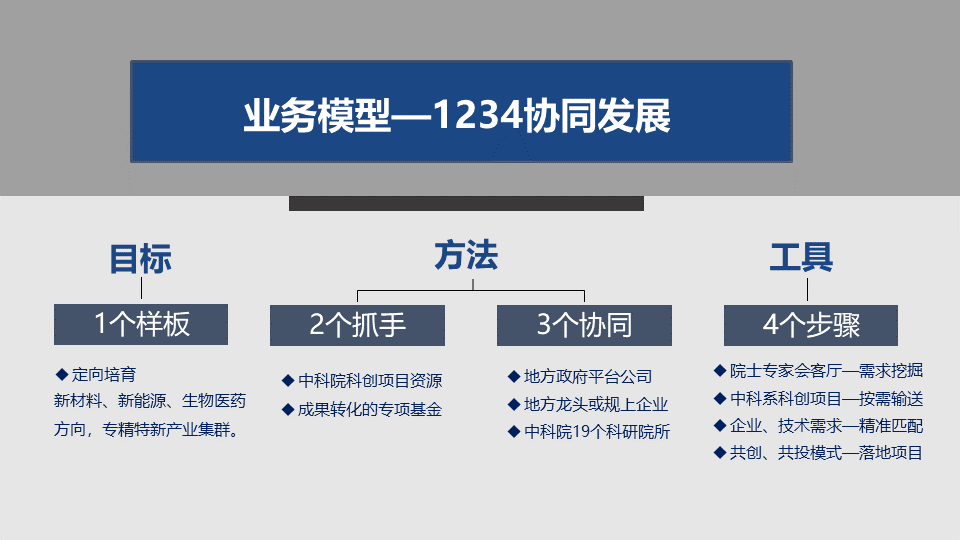 业务模型—1234协同发展

目标

1个样板

◆ 定向培育
新材料、新能源、生物医药方向，专精特新产业集群。

方法

2个抓手

◆ 中科院科创项目资源
◆ 成果转化的专项基金

3个协同

◆ 地方政府平台公司
◆ 地方龙头或规上企业
◆ 中科院19个科研院所

工具

4个步骤

◆ 院士专家会客厅—需求挖掘
◆ 中科系科创项目—按需输送
◆ 企业、技术需求—精准匹配
◆ 共创、共投模式—落地项目